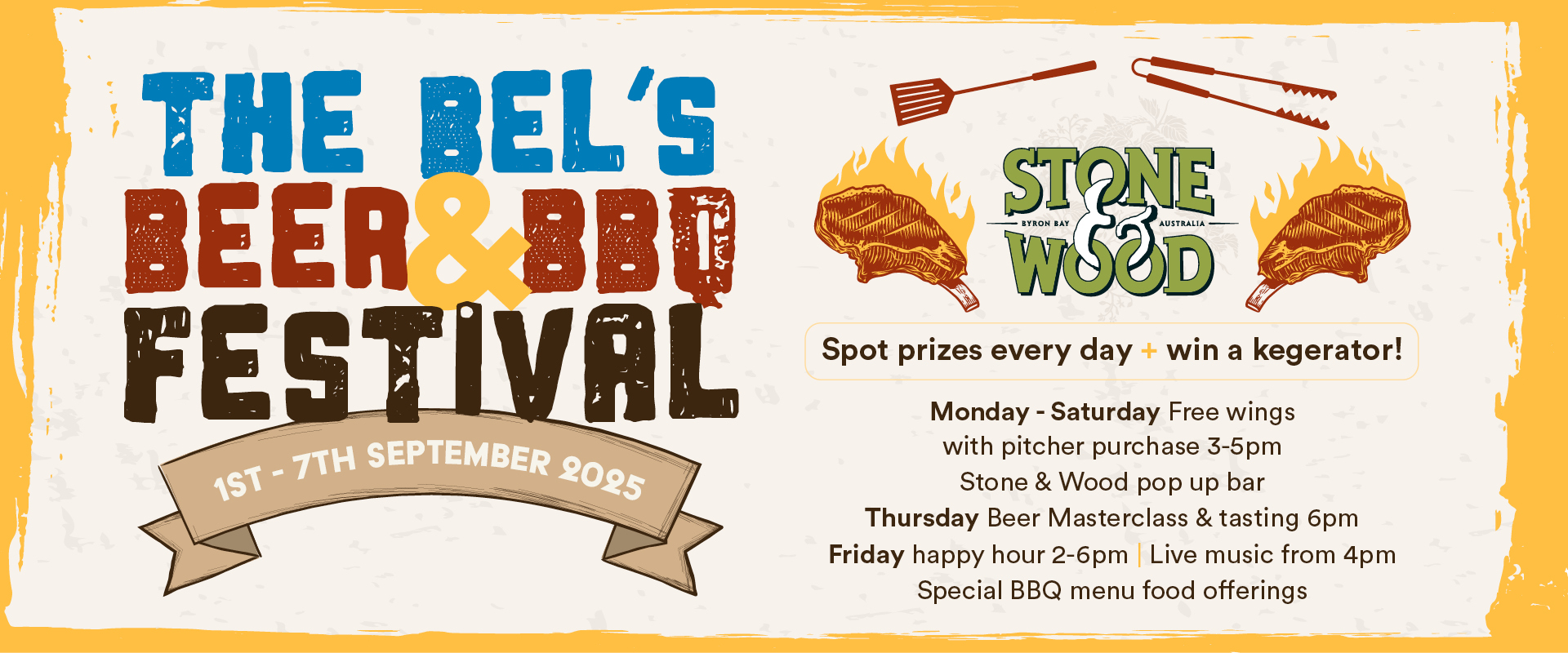 THE BEL'S BEER & BBQ FESTIVAL

1ST - 7TH SEPTEMBER 2025

STONE & WOOD
BYRON BAY AUSTRALIA

Spot prizes every day + win a kegerator!

Monday - Saturday Free wings with pitcher purchase 3-5pm
Stone & Wood pop up bar
Thursday Beer Masterclass & tasting 6pm
Friday happy hour 2-6pm | Live music from 4pm
Special BBQ menu food offerings